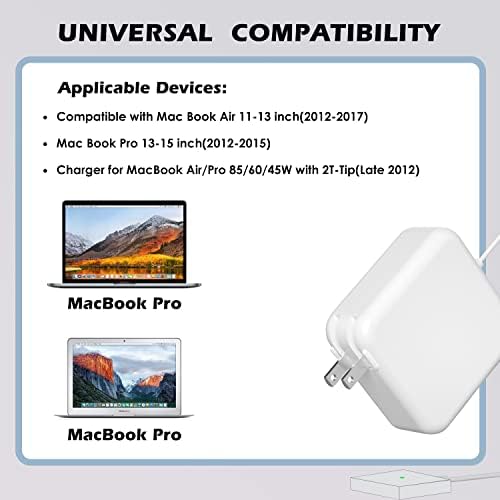 UNIVERSAL COMPATIBILITY

Applicable Devices:

• Compatible with Mac Book Air 11-13 inch(2012-2017)

• Mac Book Pro 13-15 inch(2012-2015)

• Charger for MacBook Air/Pro 85/60/45W with 2T-Tip(Late 2012)

MacBook Pro

MacBook Pro